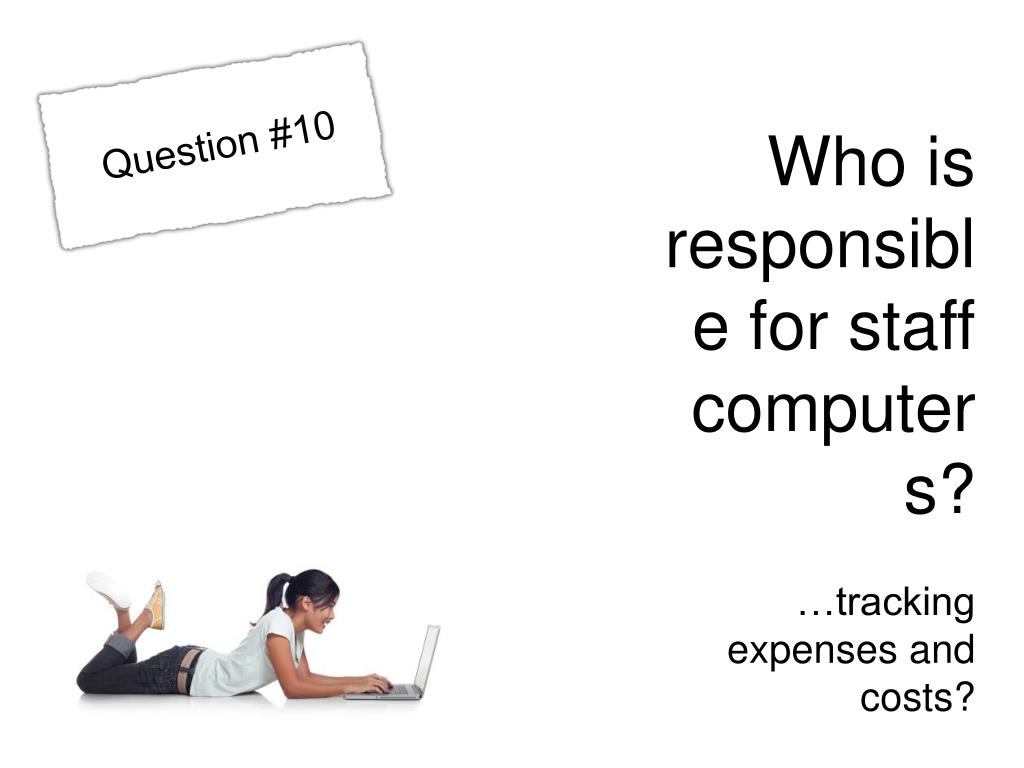 Question #10

Who is responsible for staff computers?

…tracking expenses and costs?